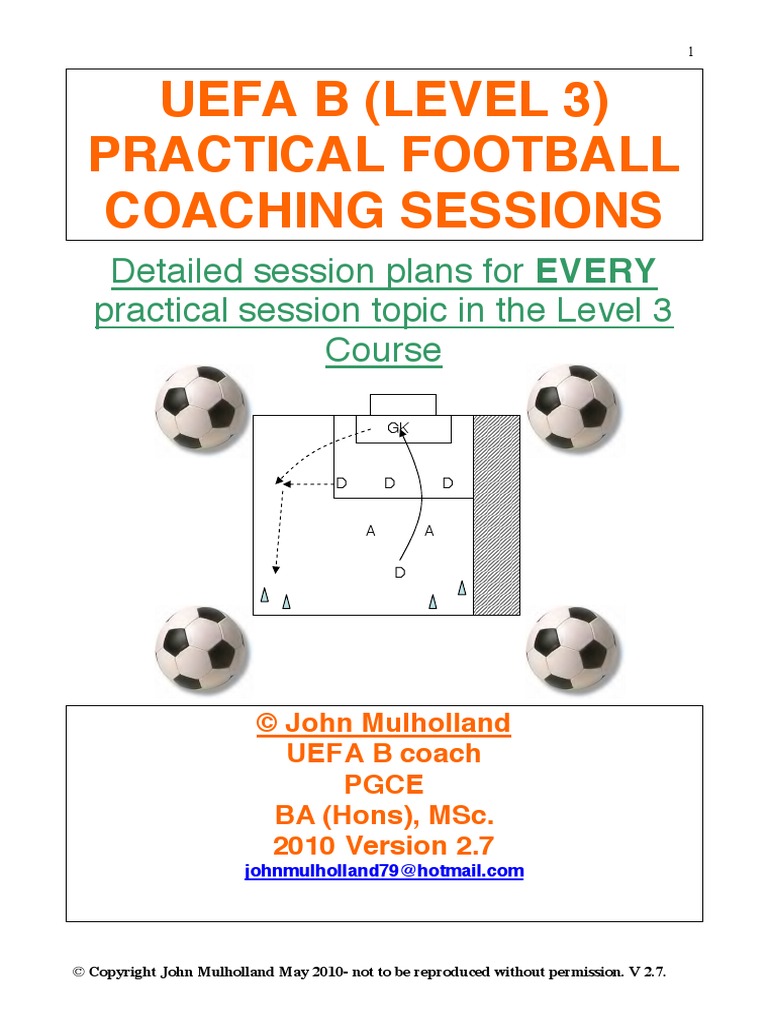 1

UEFA B (LEVEL 3) PRACTICAL FOOTBALL COACHING SESSIONS

Detailed session plans for EVERY practical session topic in the Level 3 Course

GK
D D D
A A
D

© John Mulholland
UEFA B coach
PGCE
BA (Hons), MSc.
2010 Version 2.7
johnmulholland79@hotmail.com

© Copyright John Mulholland May 2010- not to be reproduced without permission. V 2.7.